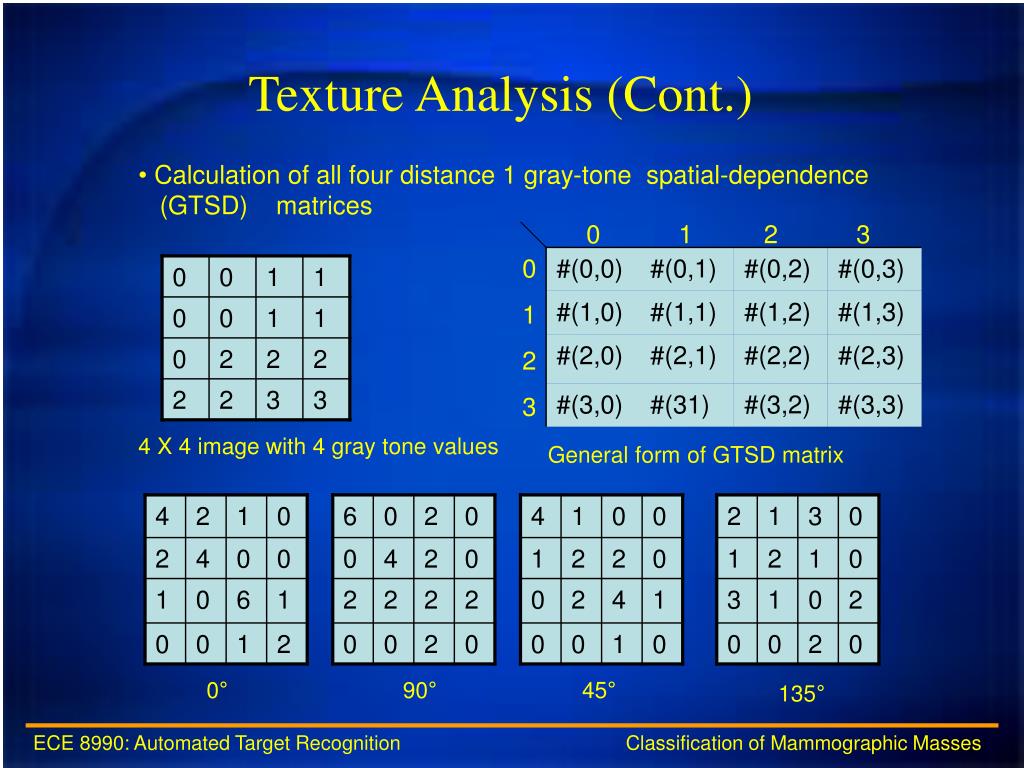 Texture Analysis (Cont.)

• Calculation of all four distance 1 gray-tone spatial-dependence (GTSD) matrices

| 0 | 0 | 1 | 1 |
|---|---|---|---|
| 0 | 0 | 1 | 1 |
| 0 | 2 | 2 | 2 |
| 2 | 2 | 3 | 3 |

4 X 4 image with 4 gray tone values

| | 0 | 1 | 2 | 3 |
|---|---|---|---|---|
| 0 | #(0,0) | #(0,1) | #(0,2) | #(0,3) |
| 1 | #(1,0) | #(1,1) | #(1,2) | #(1,3) |
| 2 | #(2,0) | #(2,1) | #(2,2) | #(2,3) |
| 3 | #(3,0) | #(31) | #(3,2) | #(3,3) |

General form of GTSD matrix

| 4 | 2 | 1 | 0 |
|---|---|---|---|
| 2 | 4 | 0 | 0 |
| 1 | 0 | 6 | 1 |
| 0 | 0 | 1 | 2 |

0°

| 6 | 0 | 2 | 0 |
|---|---|---|---|
| 0 | 4 | 2 | 0 |
| 2 | 2 | 2 | 2 |
| 0 | 0 | 2 | 0 |

90°

| 4 | 1 | 0 | 0 |
|---|---|---|---|
| 1 | 2 | 2 | 0 |
| 0 | 2 | 4 | 1 |
| 0 | 0 | 1 | 0 |

45°

| 2 | 1 | 3 | 0 |
|---|---|---|---|
| 1 | 2 | 1 | 0 |
| 3 | 1 | 0 | 2 |
| 0 | 0 | 2 | 0 |

135°

ECE 8990: Automated Target Recognition

Classification of Mammographic Masses